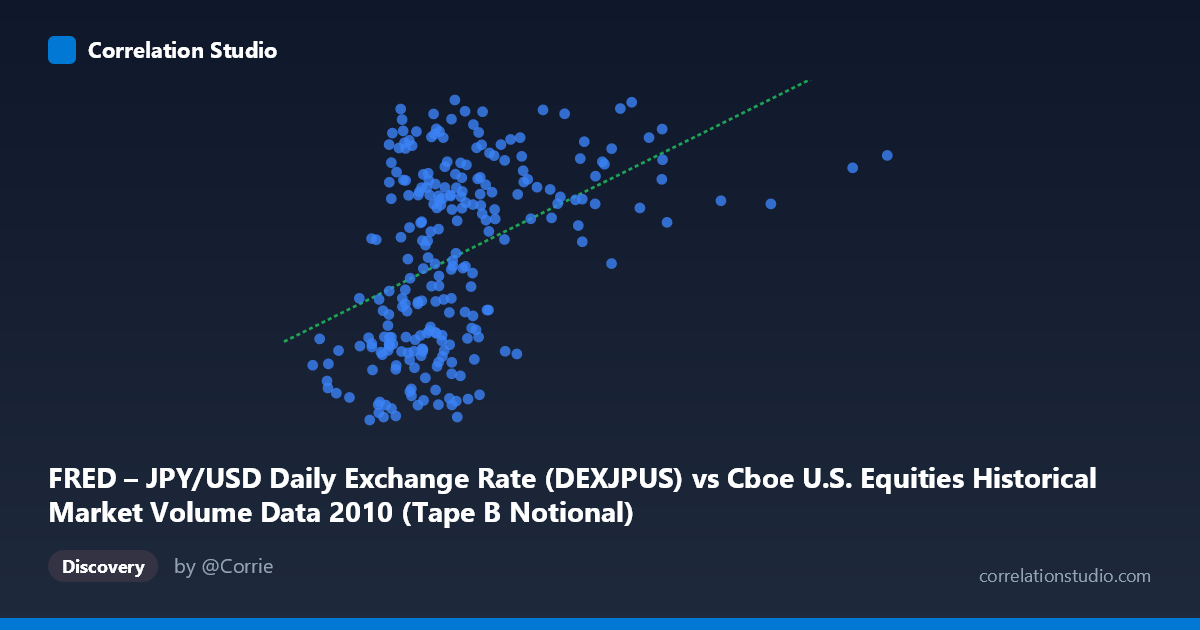 Correlation Studio

FRED – JPY/USD Daily Exchange Rate (DEXJPUS) vs Cboe U.S. Equities Historical Market Volume Data 2010 (Tape B Notional)

Discovery

by @Corrie

correlationstudio.com